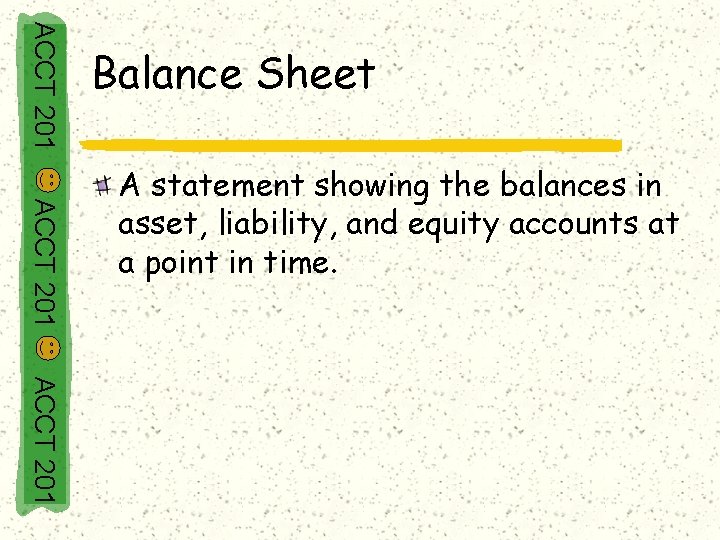 ACCT 201 ACCT 201 ACCT 201

Balance Sheet

A statement showing the balances in asset, liability, and equity accounts at a point in time.